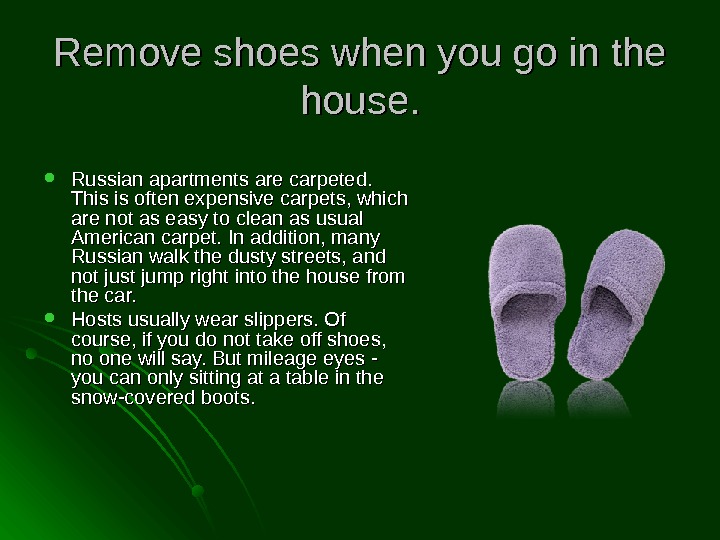 Remove shoes when you go in the house.

- Russian apartments are carpeted. This is often expensive carpets, which are not as easy to clean as usual American carpet. In addition, many Russian walk the dusty streets, and not just jump right into the house from the car.
- Hosts usually wear slippers. Of course, if you do not take off shoes, no one will say. But mileage eyes - you can only sitting at a table in the snow-covered boots.